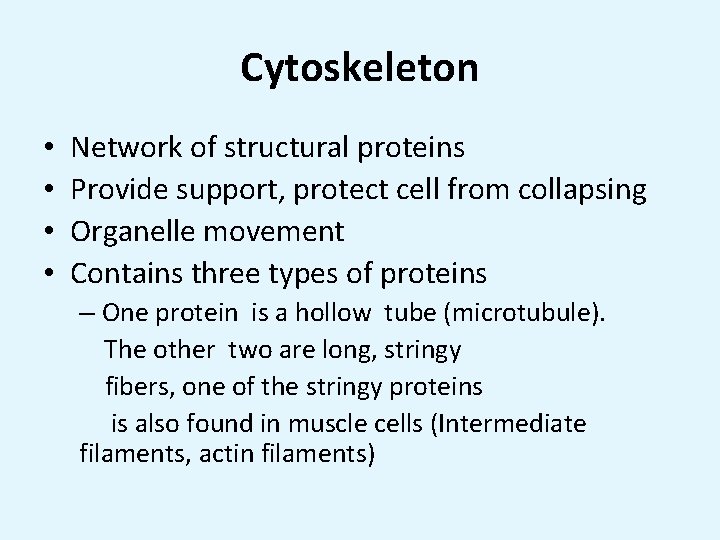 Cytoskeleton

• Network of structural proteins
• Provide support, protect cell from collapsing
• Organelle movement
• Contains three types of proteins
– One protein is a hollow tube (microtubule). The other two are long, stringy fibers, one of the stringy proteins is also found in muscle cells (Intermediate filaments, actin filaments)